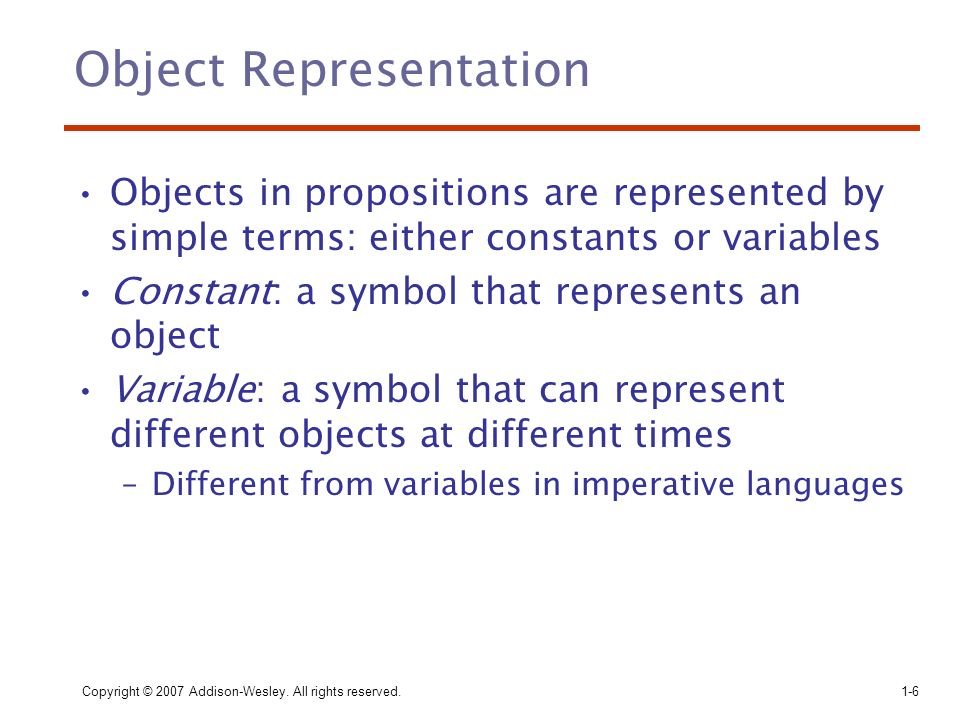 Object Representation

• Objects in propositions are represented by simple terms: either constants or variables

• Constant: a symbol that represents an object

• Variable: a symbol that can represent different objects at different times

– Different from variables in imperative languages

Copyright © 2007 Addison-Wesley. All rights reserved.

1-6